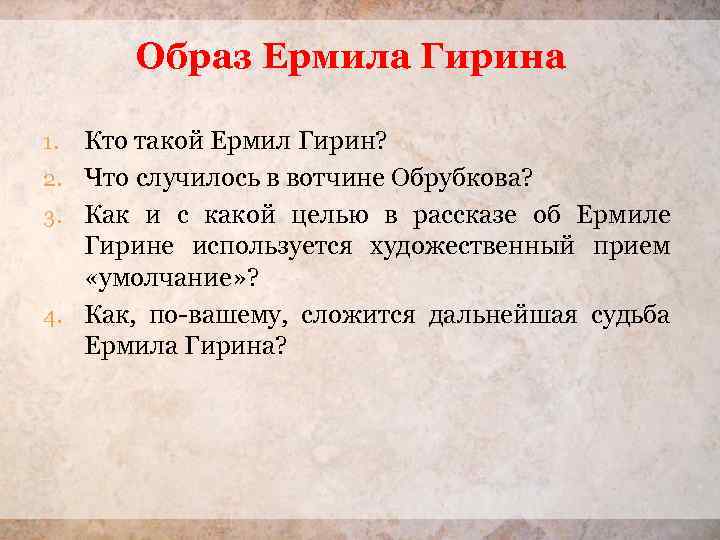 Образ Ермила Гирина

1. Кто такой Ермил Гирин?
2. Что случилось в вотчине Обрубкова?
3. Как и с какой целью в рассказе об Ермиле Гирине используется художественный прием «умолчание»?
4. Как, по-вашему, сложится дальнейшая судьба Ермила Гирина?